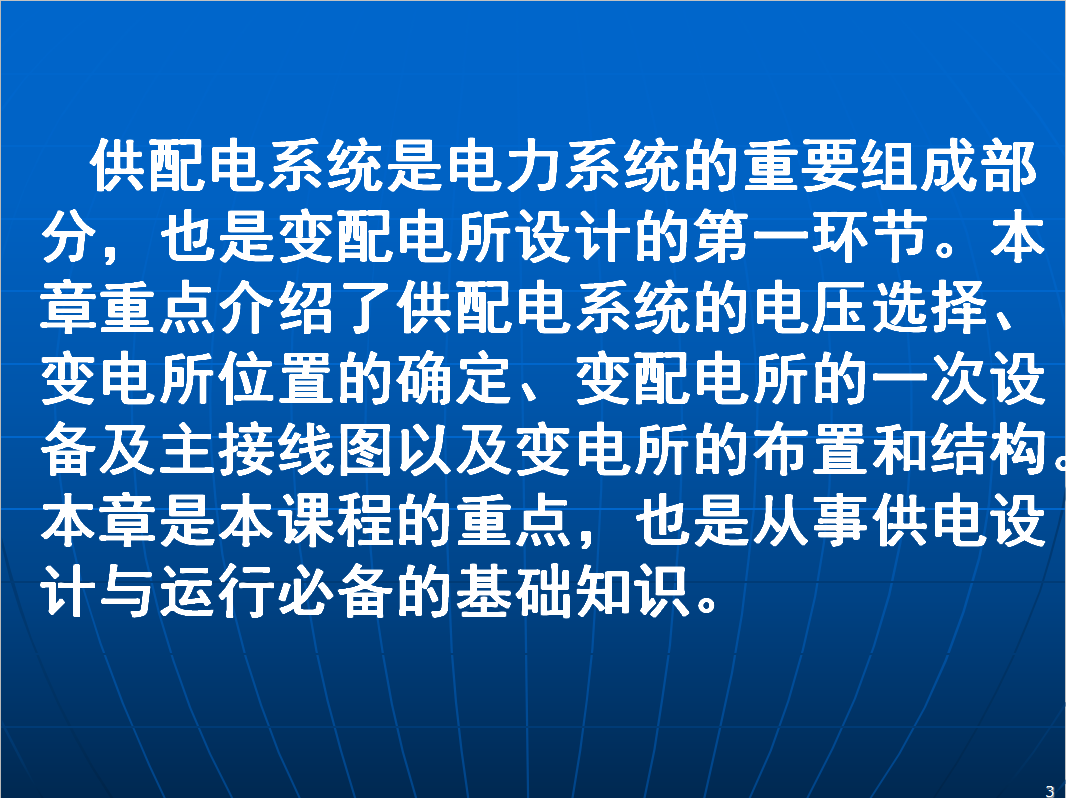 供配电系统是电力系统的重要组成部分，也是变配电所设计的第一环节。本章重点介绍了供配电系统的电压选择、变电所位置的确定、变配电所的一次设备及主接线图以及变电所的布置和结构。本章是本课程的重点，也是从事供电设计与运行必备的基础知识。

3